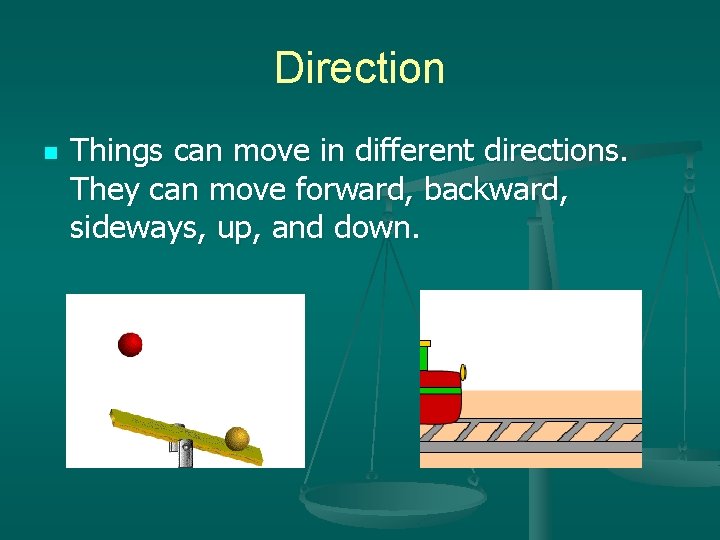 Direction

Things can move in different directions. They can move forward, backward, sideways, up, and down.